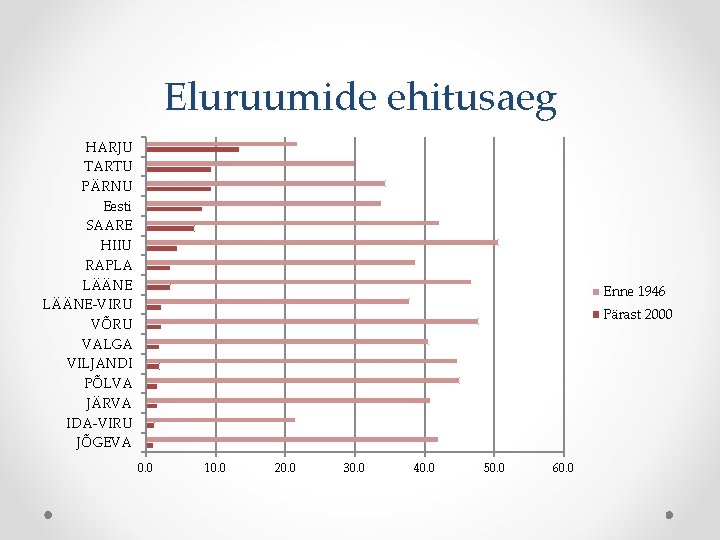 Eluruumide ehitusaeg

HARJU
TARTU
PÄRNU
Eesti
SAARE
HIIU
RAPLA
LÄÄNE
LÄÄNE-VIRU
VÕRU
VALGA
VILJANDI
PÕLVA
JÄRVA
IDA-VIRU
JÕGEVA

0.0
10.0
20.0
30.0
40.0
50.0
60.0

Enne 1946
Pärast 2000